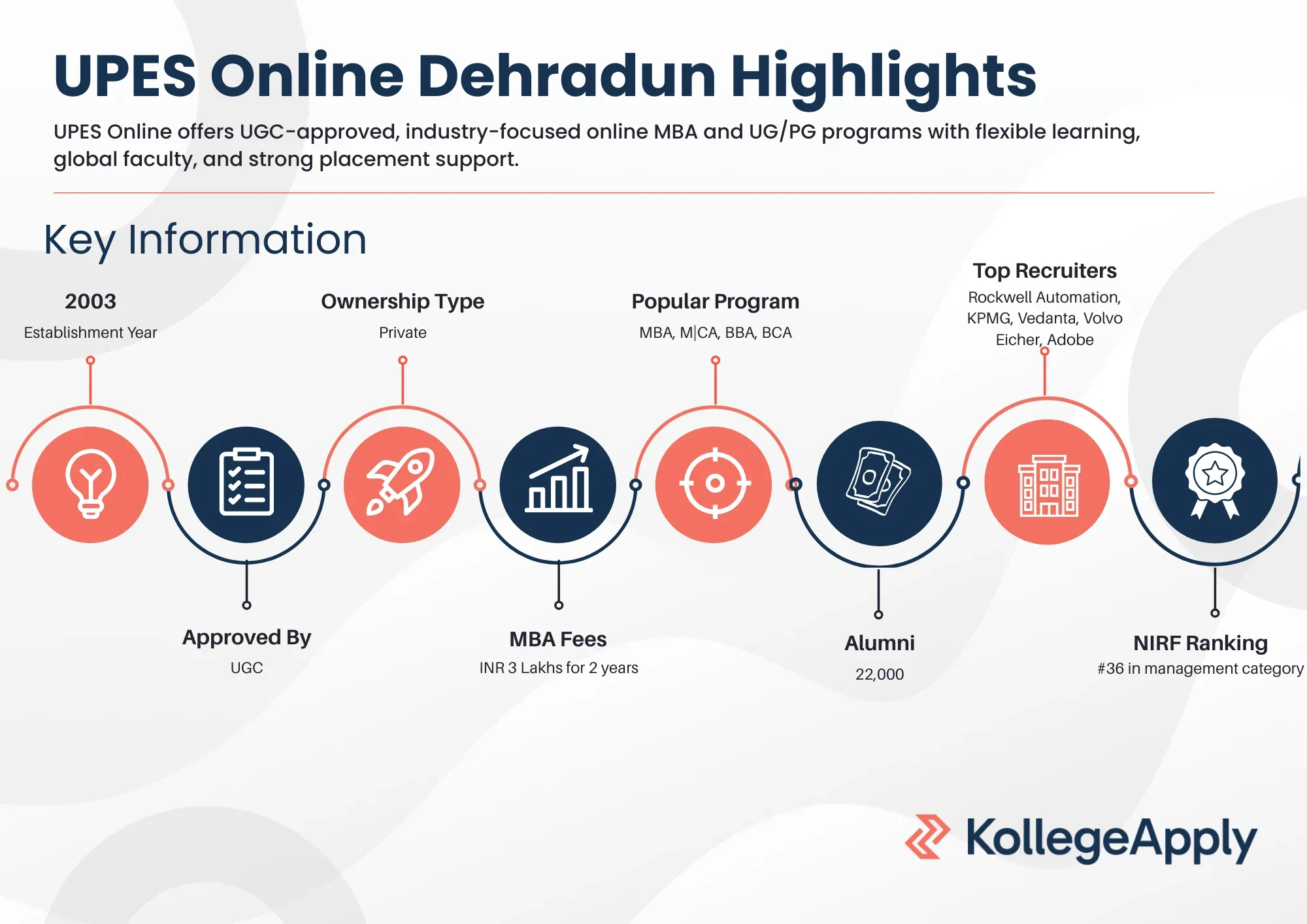 UPES Online Dehradun Highlights

UPES Online offers UGC-approved, industry-focused online MBA and UG/PG programs with flexible learning, global faculty, and strong placement support.

Key Information

2003
Establishment Year

Ownership Type
Private

Popular Program
MBA, M|CA, BBA, BCA

Top Recruiters
Rockwell Automation, KPMG, Vedanta, Volvo Eicher, Adobe

Approved By
UGC

MBA Fees
INR 3 Lakhs for 2 years

Alumni
22,000

NIRF Ranking
#36 in management category

KollegeApply